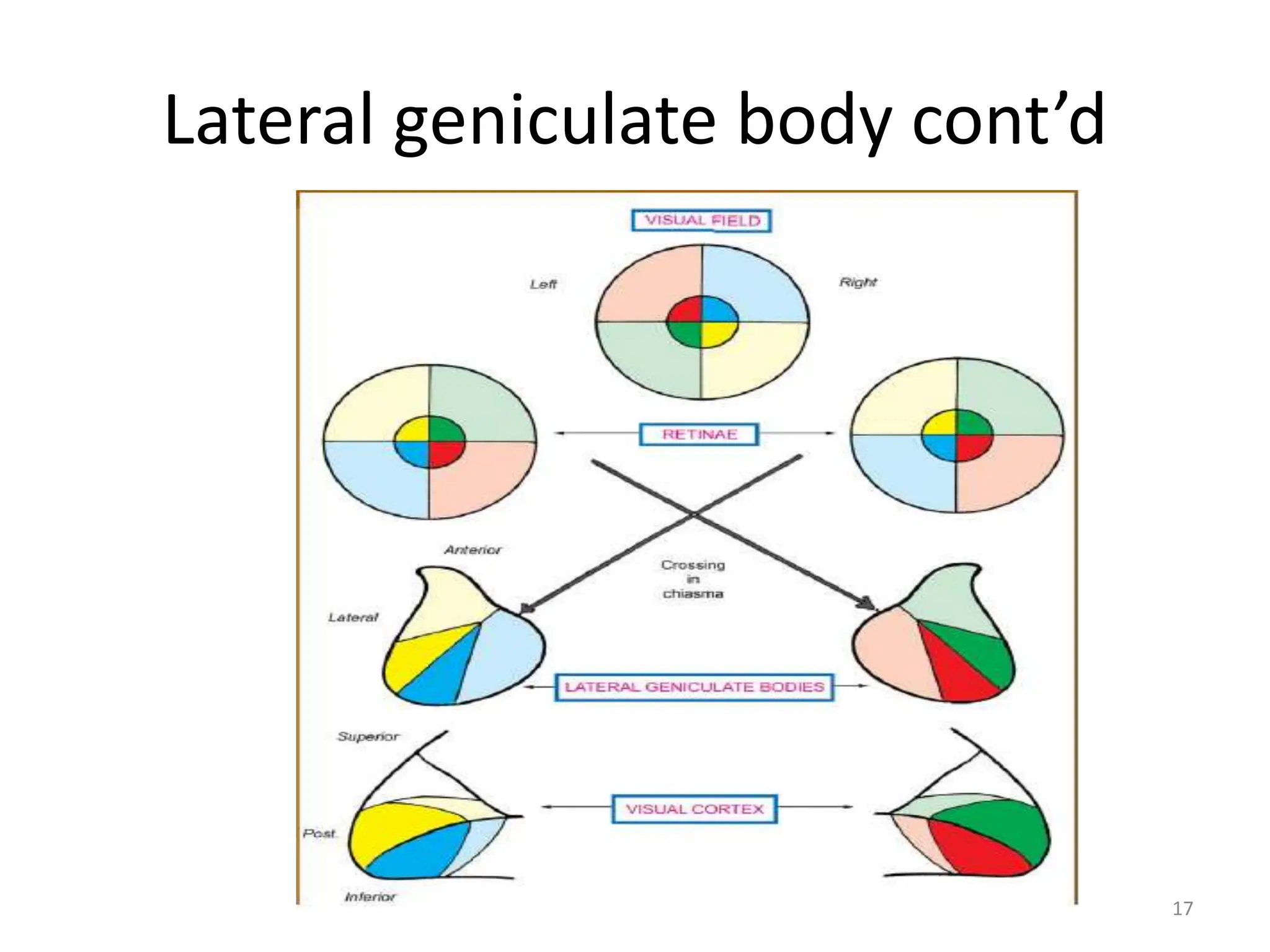 Lateral geniculate body cont’d

VISUAL FIELD

Left

Right

RETINAE

Anterior

Crossing in chiasma

Lateral

LATERAL GENICULATE BODIES

Superior

VISUAL CORTEX

Post.

Inferior

17